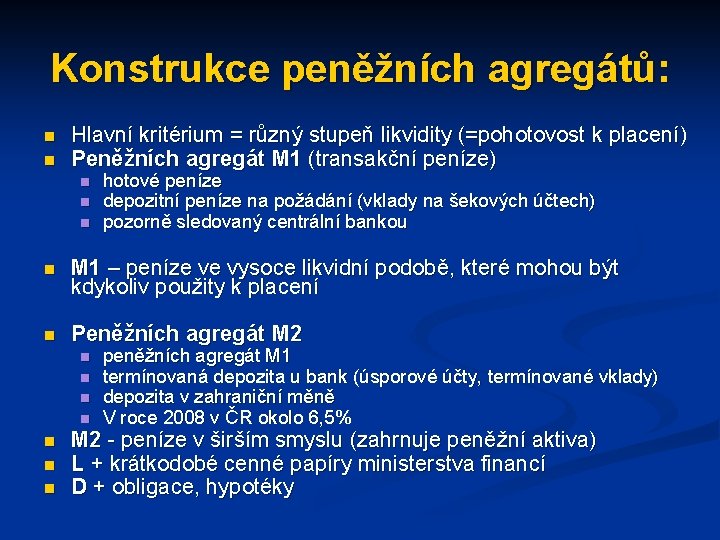 Konstrukce peněžních agregátů:

Hlavní kritérium = různý stupeň likvidity (=pohotovost k placení)
Peněžních agregát M1 (transakční peníze)
hotové peníze
depozitní peníze na požádání (vklady na šekových účtech)
pozorně sledovaný centrální bankou

M1 – peníze ve vysoce likvidní podobě, které mohou být kdykoliv použity k placení

Peněžních agregát M2
peněžních agregát M1
termínovaná depozita u bank (úsporové účty, termínované vklady)
depozita v zahraniční měně
V roce 2008 v ČR okolo 6,5%
M2 - peníze v širším smyslu (zahrnuje peněžní aktiva)
L + krátkodobé cenné papíry ministerstva financí
D + obligace, hypotéky